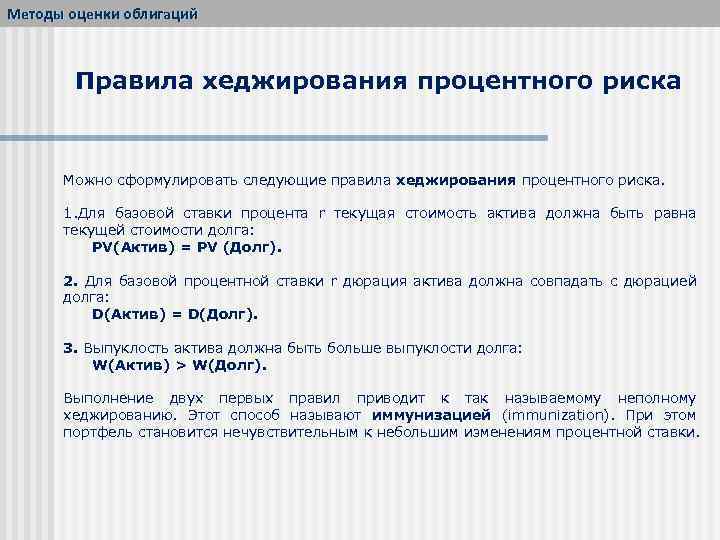 Методы оценки облигаций

Правила хеджирования процентного риска

Можно сформулировать следующие правила хеджирования процентного риска.

1.Для базовой ставки процента r текущая стоимость актива должна быть равна текущей стоимости долга:
PV(Актив) = PV (Долг).

2. Для базовой процентной ставки r дюрация актива должна совпадать с дюрацией долга:
D(Актив) = D(Долг).

3. Выпуклость актива должна быть больше выпуклости долга:
W(Актив) > W(Долг).

Выполнение двух первых правил приводит к так называемому неполному хеджированию. Этот способ называют иммунизацией (immunization). При этом портфель становится нечувствительным к небольшим изменениям процентной ставки.